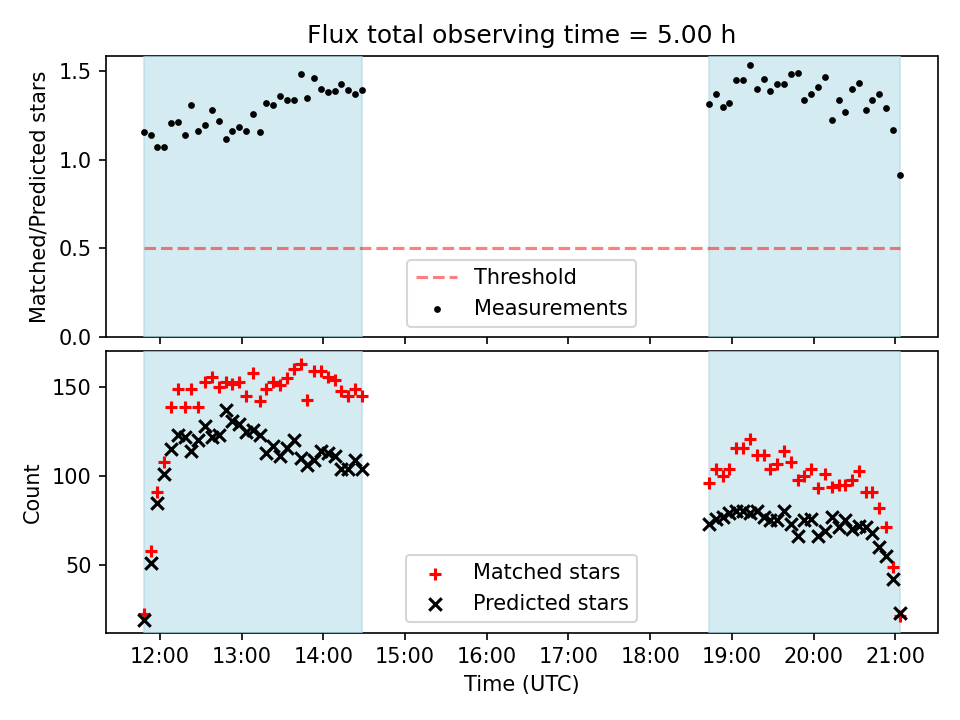 Flux total observing time = 5.00 h

Matched/Predicted stars

1.5
1.0
0.5
0.0

Threshold
Measurements

Count

150
100
50

Matched stars
Predicted stars

12:00
13:00
14:00
15:00
16:00
17:00
18:00
19:00
20:00
21:00

Time (UTC)